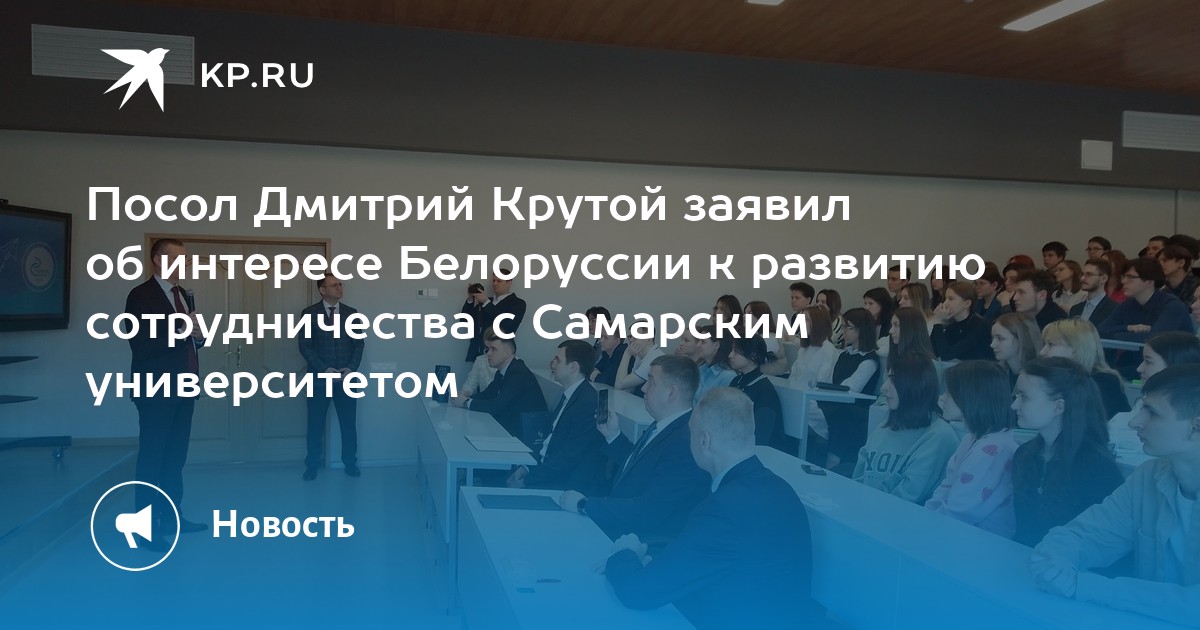 KP.RU

Посол Дмитрий Крутой заявил об интересе Белоруссии к развитию сотрудничества с Самарским университетом

Новость